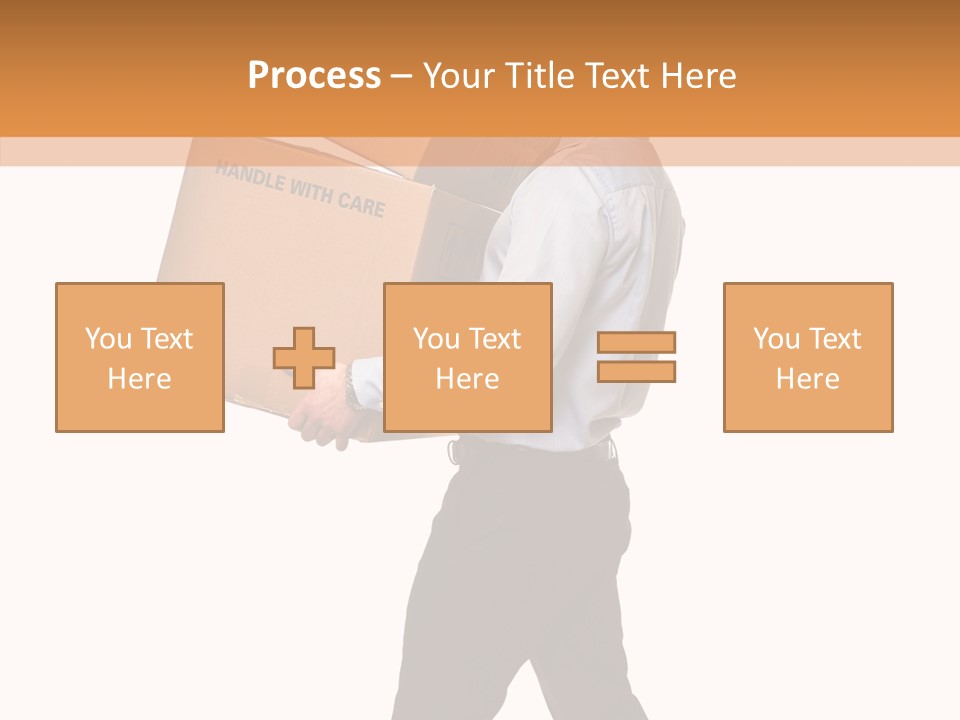 Process – Your Title Text Here

HANDLE WITH CARE

You Text Here

You Text Here

You Text Here